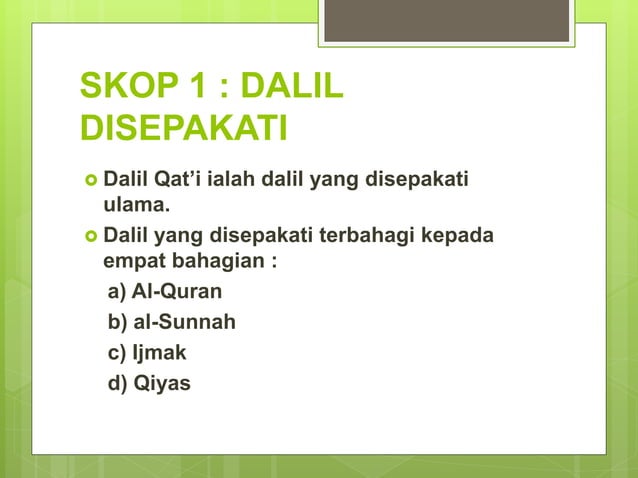 SKOP 1 : DALIL DISEPAKATI

Dalil Qat'i ialah dalil yang disepakati ulama.

Dalil yang disepakati terbahagi kepada empat bahagian :

a) Al-Quran

b) al-Sunnah

c) Ijmak

d) Qiyas